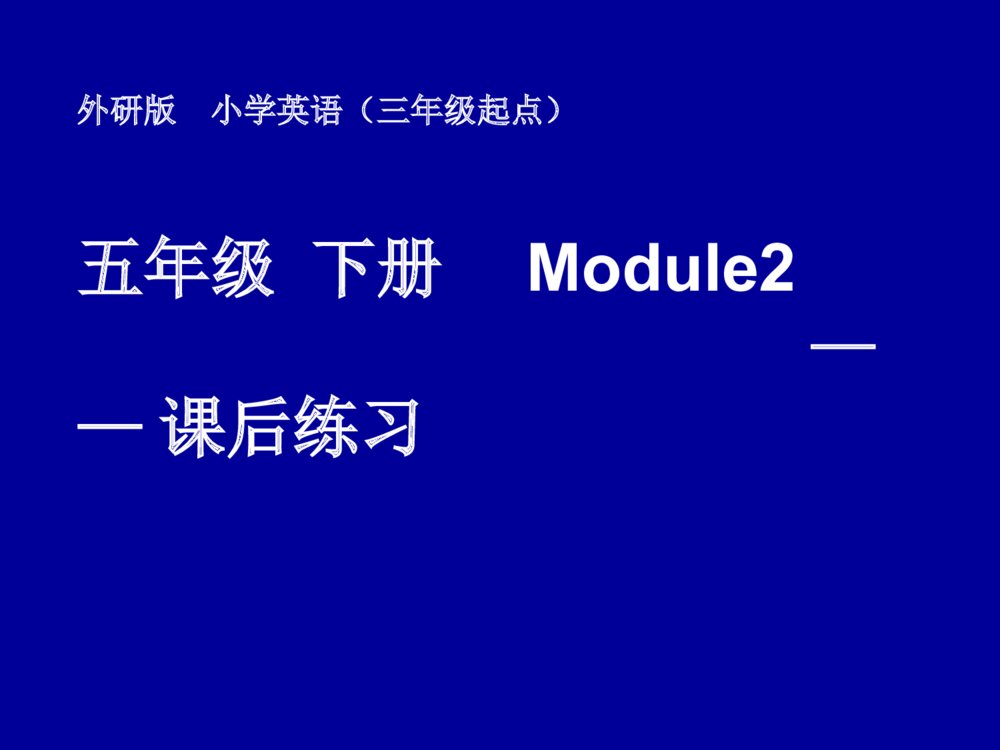 外研版　小学英语（三年级起点）

五年级 下册　Module2 —— 课后练习